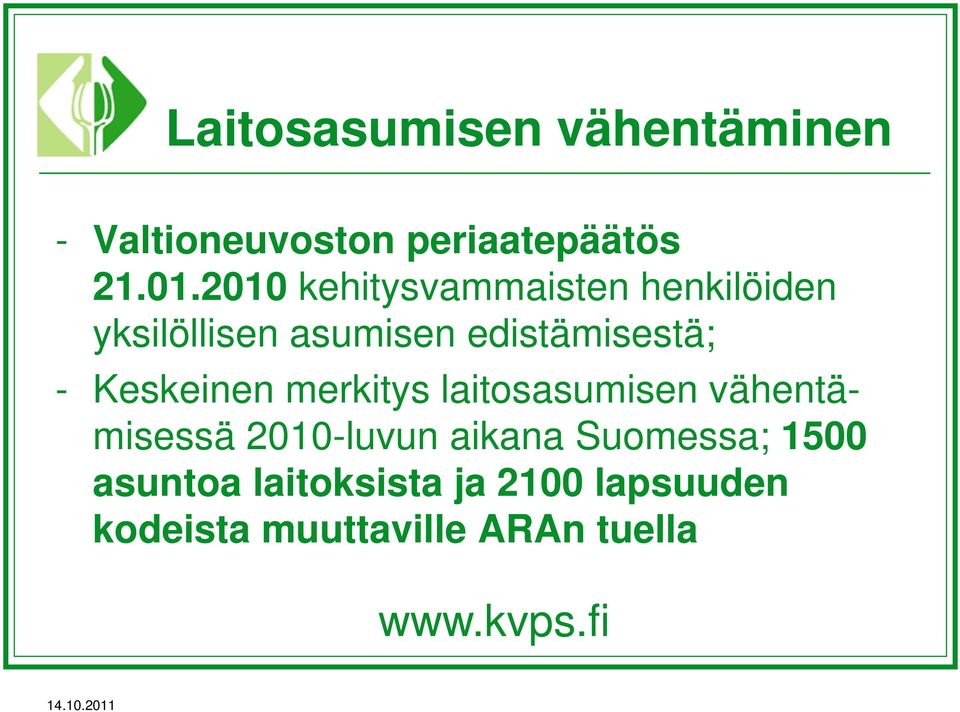 Laitosasumisen vähentäminen

- Valtioneuvoston periaatepäätös 21.01.2010 kehitysvammaisten henkilöiden yksilöllisen asumisen edistämisestä;

- Keskeinen merkitys laitosasumisen vähentämisessä 2010-luvun aikana Suomessa; 1500 asuntoa laitoksista ja 2100 lapsuuden kodeista muuttaville ARAn tuella

www.kvps.fi

14.10.2011